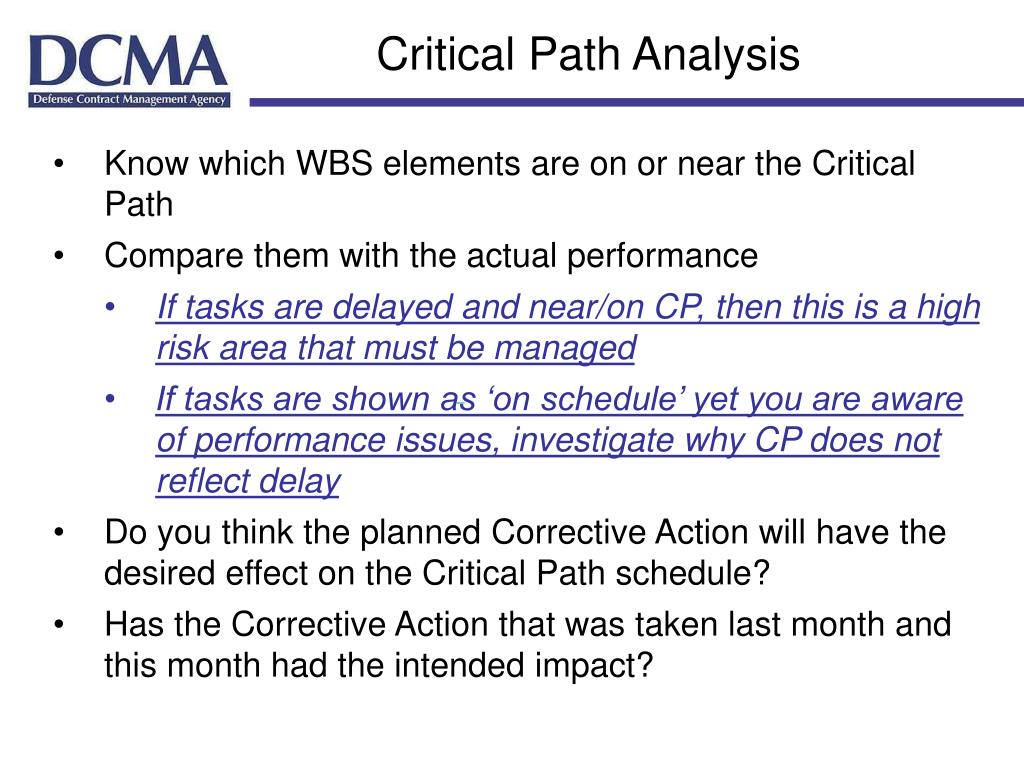 DCMA
Defense Contract Management Agency

Critical Path Analysis

• Know which WBS elements are on or near the Critical Path
• Compare them with the actual performance
  • If tasks are delayed and near/on CP, then this is a high risk area that must be managed
  • If tasks are shown as ‘on schedule’ yet you are aware of performance issues, investigate why CP does not reflect delay
• Do you think the planned Corrective Action will have the desired effect on the Critical Path schedule?
• Has the Corrective Action that was taken last month and this month had the intended impact?